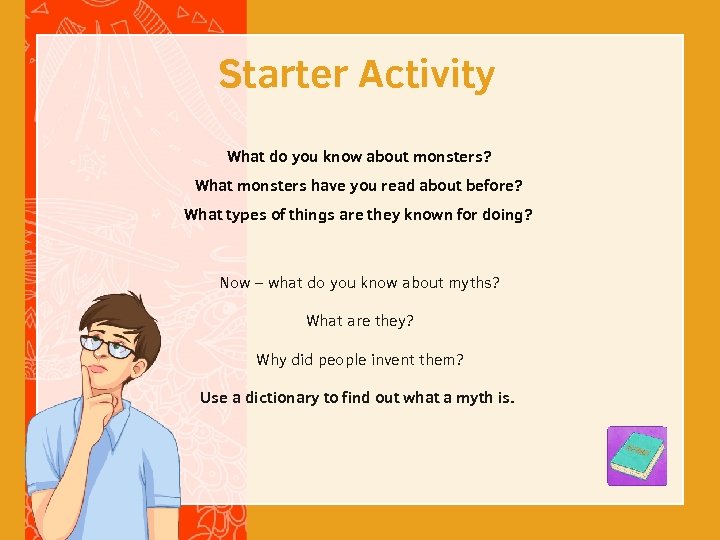 Starter Activity

What do you know about monsters?

What monsters have you read about before?

What types of things are they known for doing?

Now – what do you know about myths?

What are they?

Why did people invent them?

Use a dictionary to find out what a myth is.